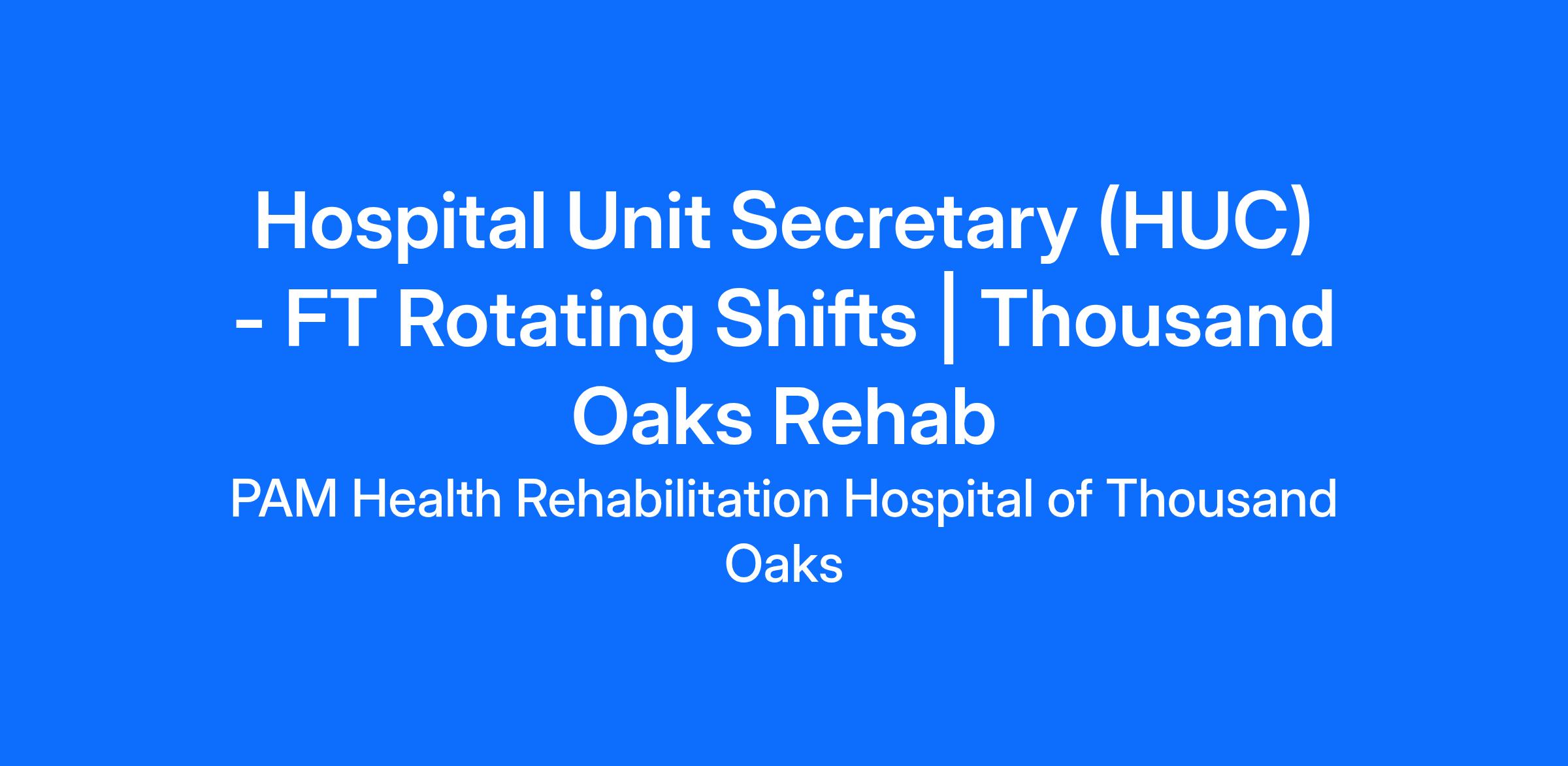 Hospital Unit Secretary (HUC) - FT Rotating Shifts | Thousand Oaks Rehab

PAM Health Rehabilitation Hospital of Thousand Oaks